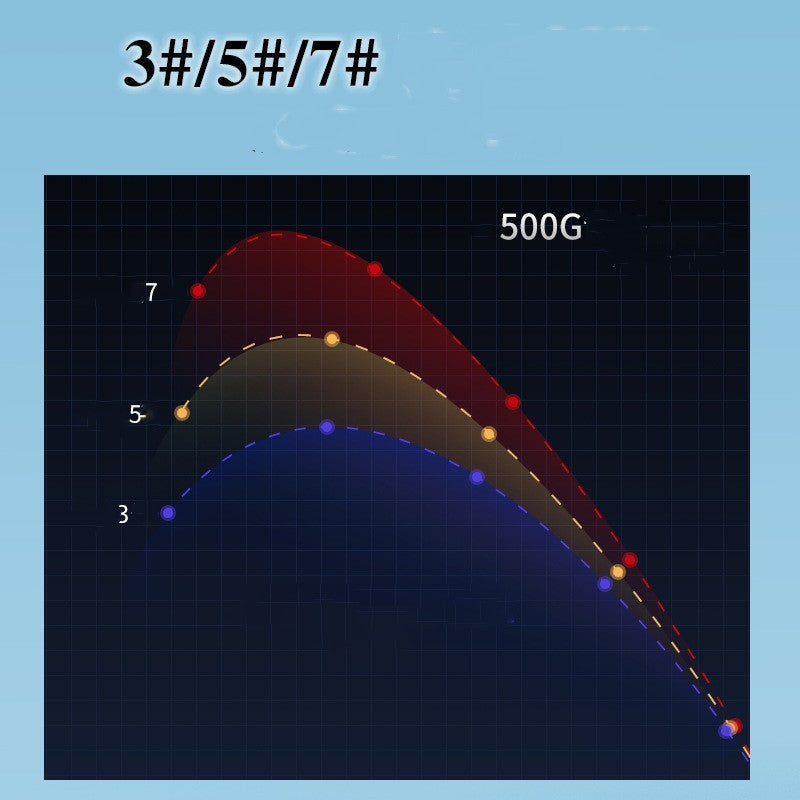 3#/5#/7#

500G

7

5

3